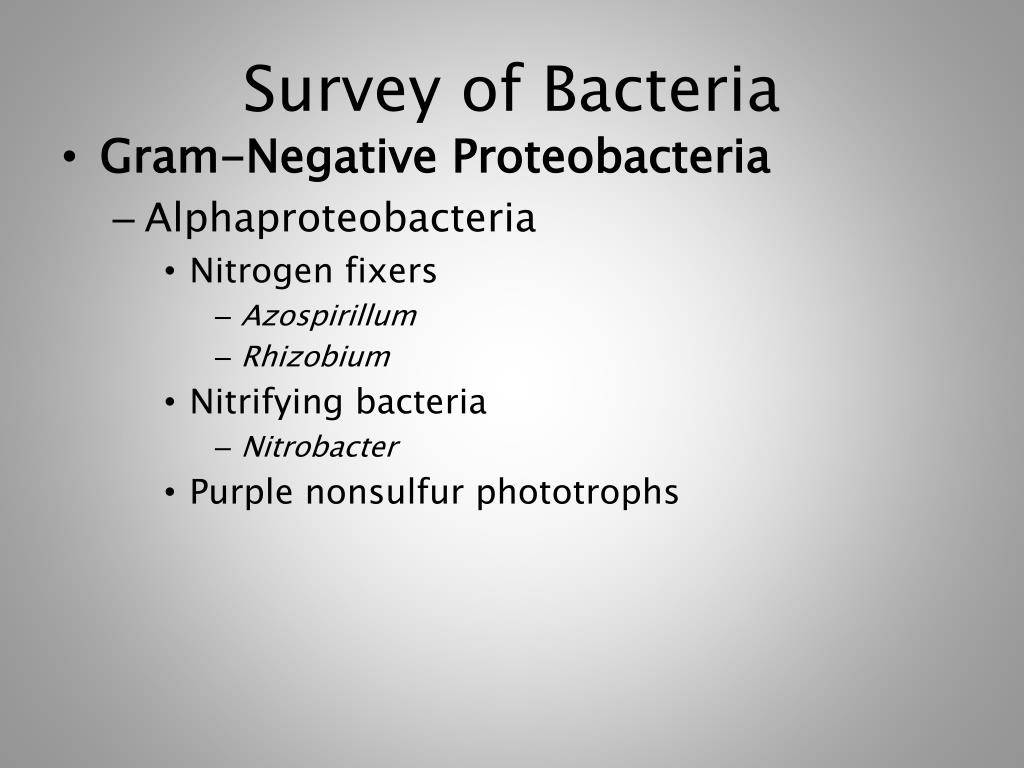 Survey of Bacteria

• Gram-Negative Proteobacteria
 – Alphaproteobacteria
  • Nitrogen fixers
   – Azospirillum
   – Rhizobium
  • Nitrifying bacteria
   – Nitrobacter
  • Purple nonsulfur phototrophs